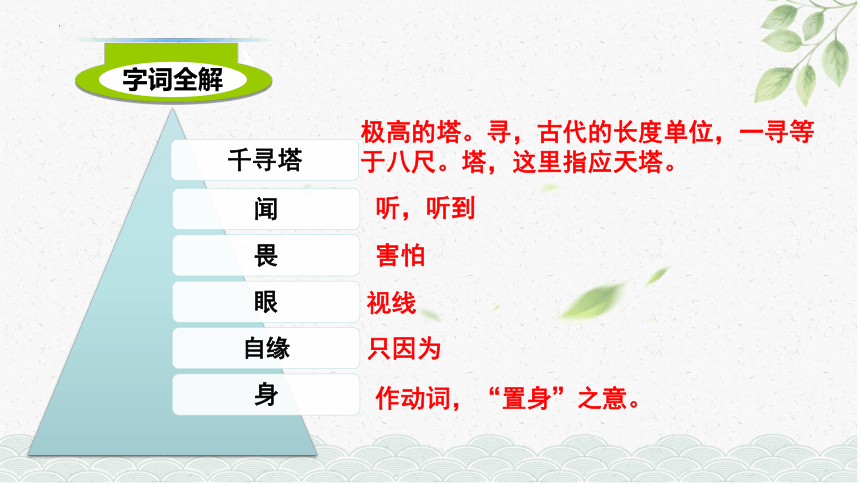 字词全解

千寻塔
极高的塔。寻，古代的长度单位，一寻等于八尺。塔，这里指应天塔。

闻
听，听到

畏
害怕

眼
视线

自缘
只因为

身
作动词，“置身”之意。